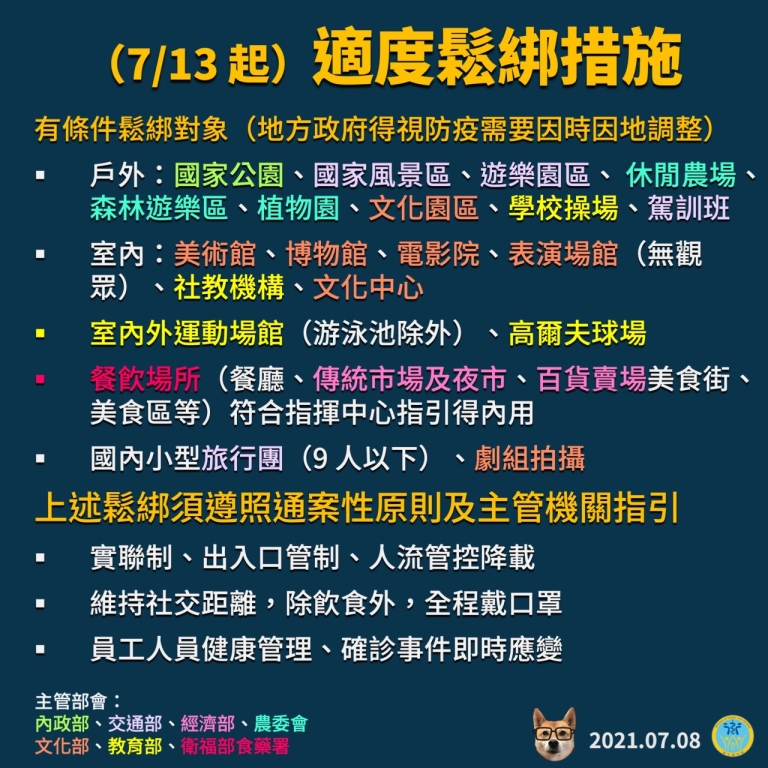 （7/13 起）適度鬆綁措施

有條件鬆綁對象（地方政府得視防疫需要因時因地調整）

▪ 戶外：國家公園、國家風景區、遊樂園區、 休閒農場、森林遊樂區、植物園、文化園區、學校操場、駕訓班

▪ 室內：美術館、博物館、電影院、表演場館（無觀眾）、社教機構、文化中心

▪ 室內外運動場館（游泳池除外）、高爾夫球場

▪ 餐飲場所（餐廳、傳統市場及夜市、百貨賣場美食街、美食區等）符合指揮中心指引得內用

▪ 國內小型旅行團（9 人以下）、劇組拍攝

上述鬆綁須遵照通案性原則及主管機關指引

▪ 實聯制、出入口管制、人流管控降載

▪ 維持社交距離，除飲食外，全程戴口罩

▪ 員工人員健康管理、確診事件即時應變

主管部會：
內政部、交通部、經濟部、農委會
文化部、教育部、衛福部食藥署

2021.07.08